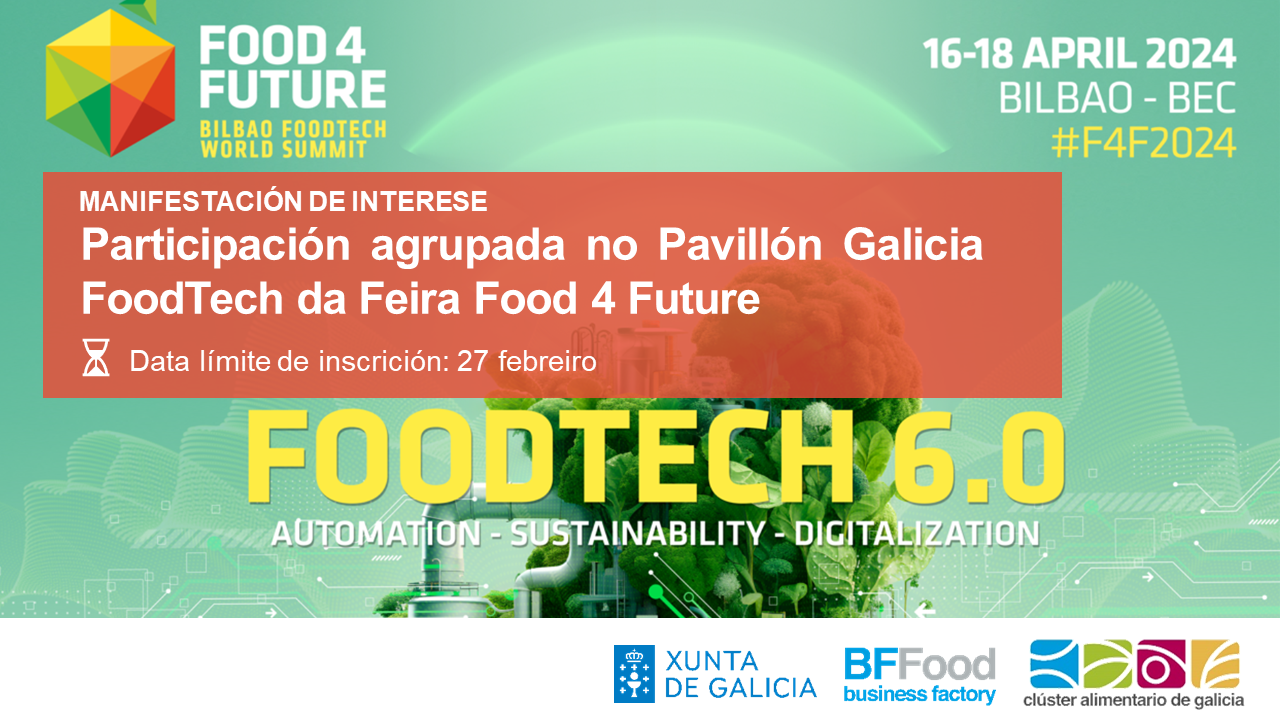 FOOD 4 FUTURE
BILBAO FOODTECH WORLD SUMMIT

16-18 APRIL 2024
BILBAO - BEC
#F4F2024

MANIFESTACIÓN DE INTERESE
Participación agrupada no Pavillón Galicia FoodTech da Feira Food 4 Future
Data límite de inscrición: 27 febreiro

FOODTECH 6.0
AUTOMATION - SUSTAINABILITY - DIGITALIZATION

XUNTA DE GALICIA
BFFood business factory
clúster alimentario de galicia